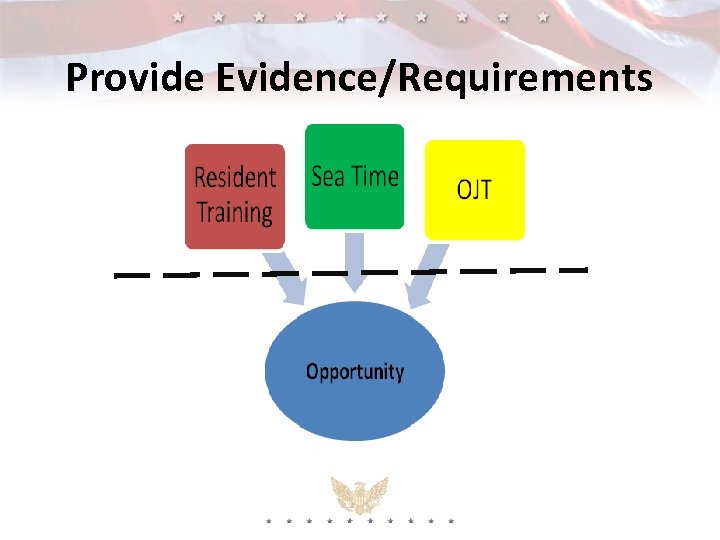 Provide Evidence/Requirements

Resident Training

Sea Time

OJT

Opportunity